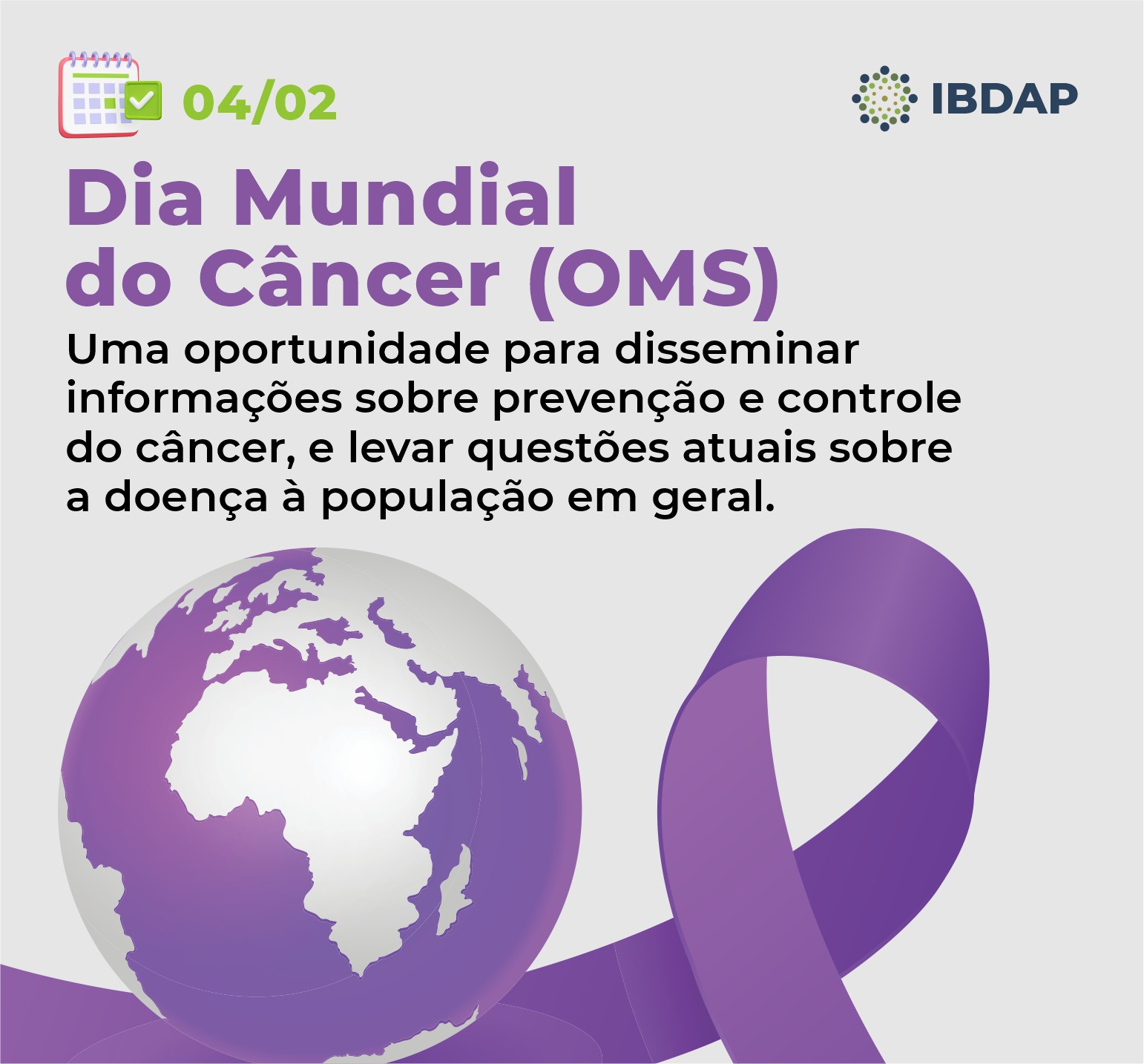 04/02

IBDAP

Dia Mundial do Câncer (OMS)

Uma oportunidade para disseminar informações sobre prevenção e controle do câncer, e levar questões atuais sobre a doença à população em geral.